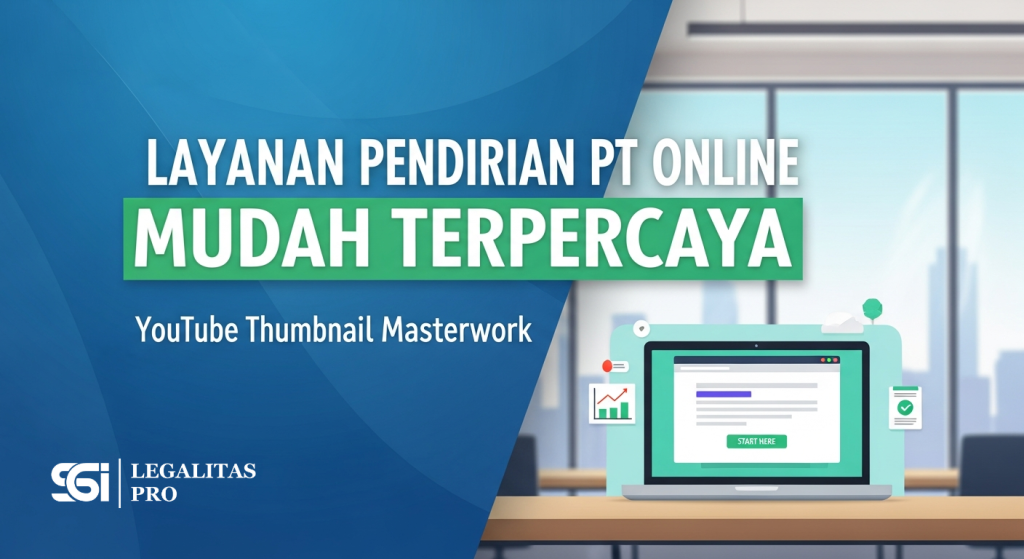 LAYANAN PENDIRIAN PT ONLINE
MUDAH TERPERCAYA

YouTube Thumbnail Masterwork

START HERE

SGI | LEGALITAS PRO